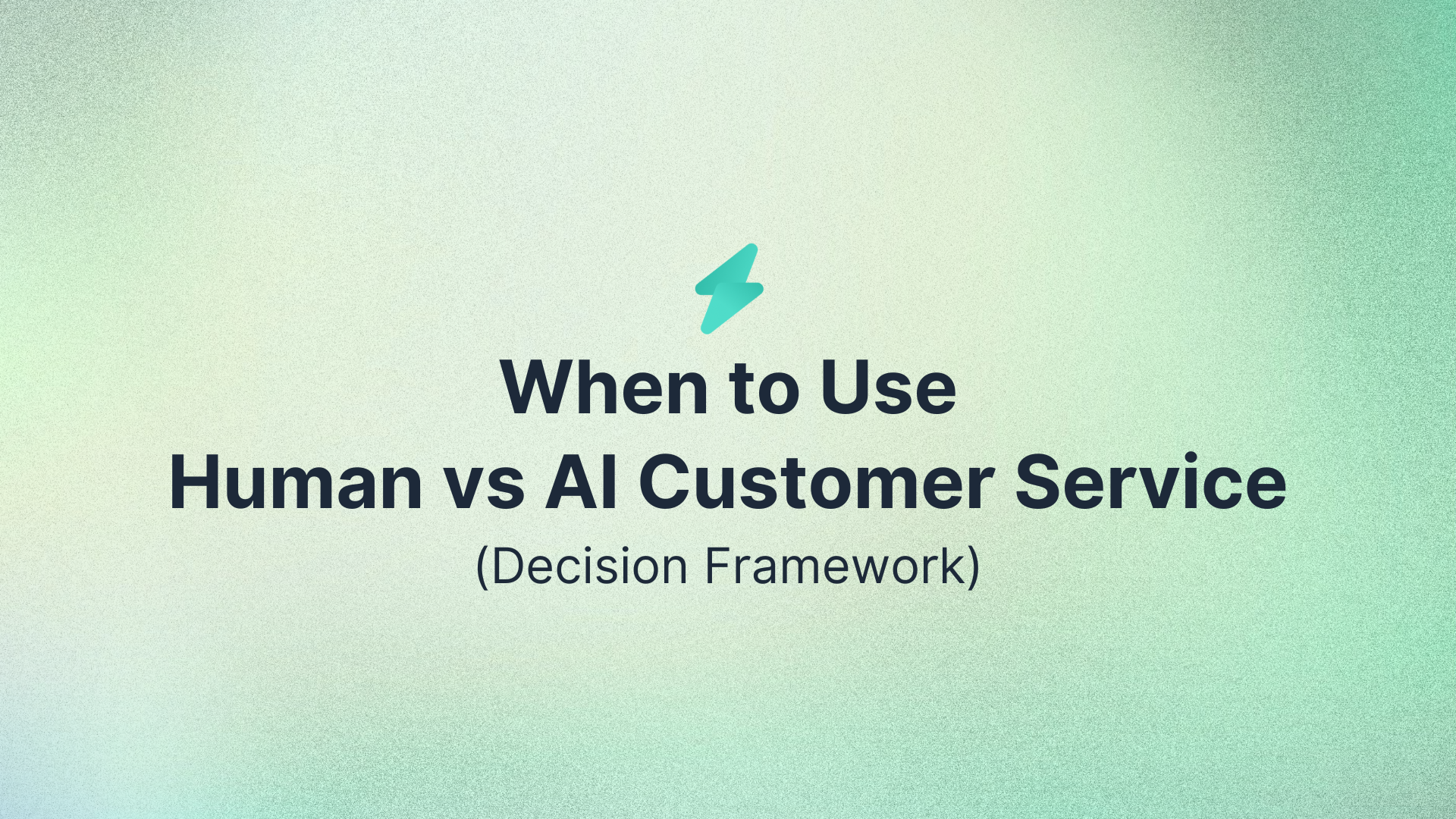 When to Use
Human vs AI Customer Service
(Decision Framework)